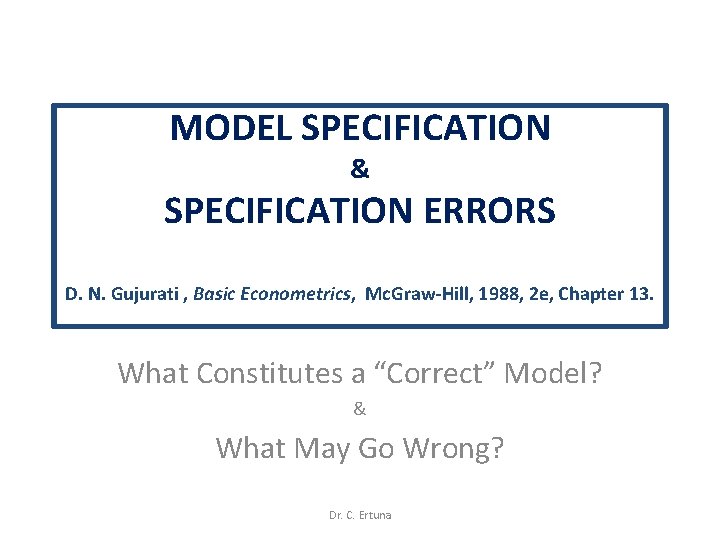 MODEL SPECIFICATION
&
SPECIFICATION ERRORS

D. N. Gujurati , Basic Econometrics, McGraw-Hill, 1988, 2e, Chapter 13.

What Constitutes a “Correct” Model?
&
What May Go Wrong?

Dr. C. Ertuna